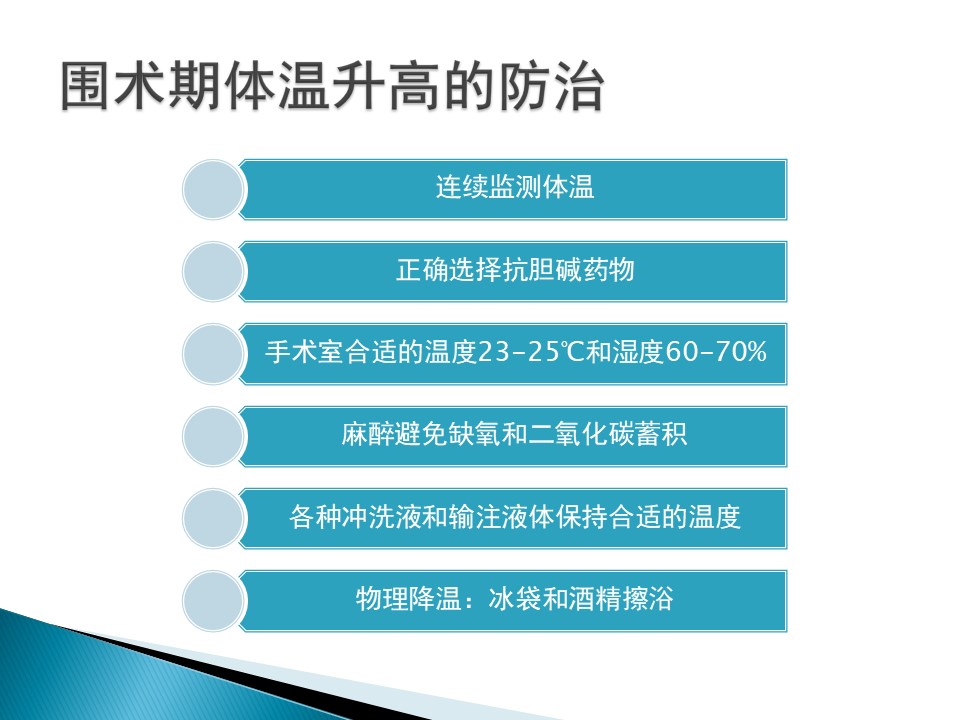 围术期体温升高的防治

连续监测体温

正确选择抗胆碱药物

手术室合适的温度23-25℃和湿度60-70%

麻醉避免缺氧和二氧化碳蓄积

各种冲洗液和输注液体保持合适的温度

物理降温：冰袋和酒精擦浴